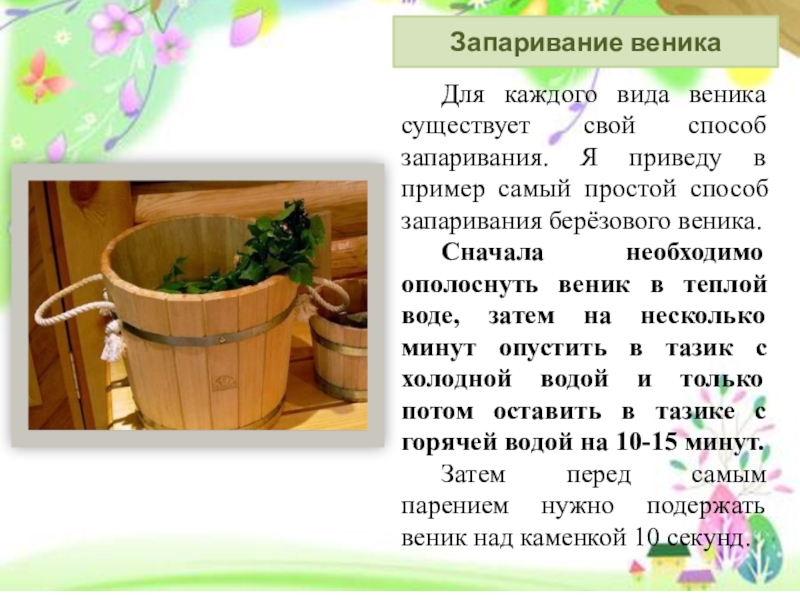 Запаривание веника

Для каждого вида веника существует свой способ запаривания. Я приведу в пример самый простой способ запаривания берёзового веника.

Сначала необходимо ополоснуть веник в теплой воде, затем на несколько минут опустить в тазик с холодной водой и только потом оставить в тазике с горячей водой на 10-15 минут.

Затем перед самым парением нужно подержать веник над каменкой 10 секунд.